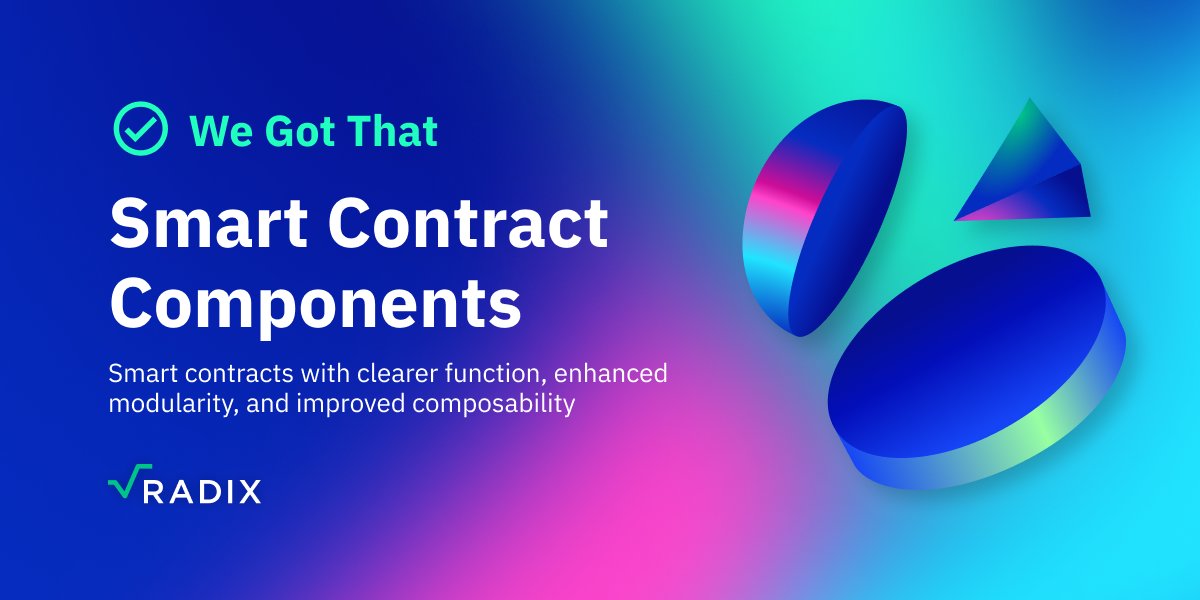 We Got That

Smart Contract Components

Smart contracts with clearer function, enhanced modularity, and improved composability

RADIX